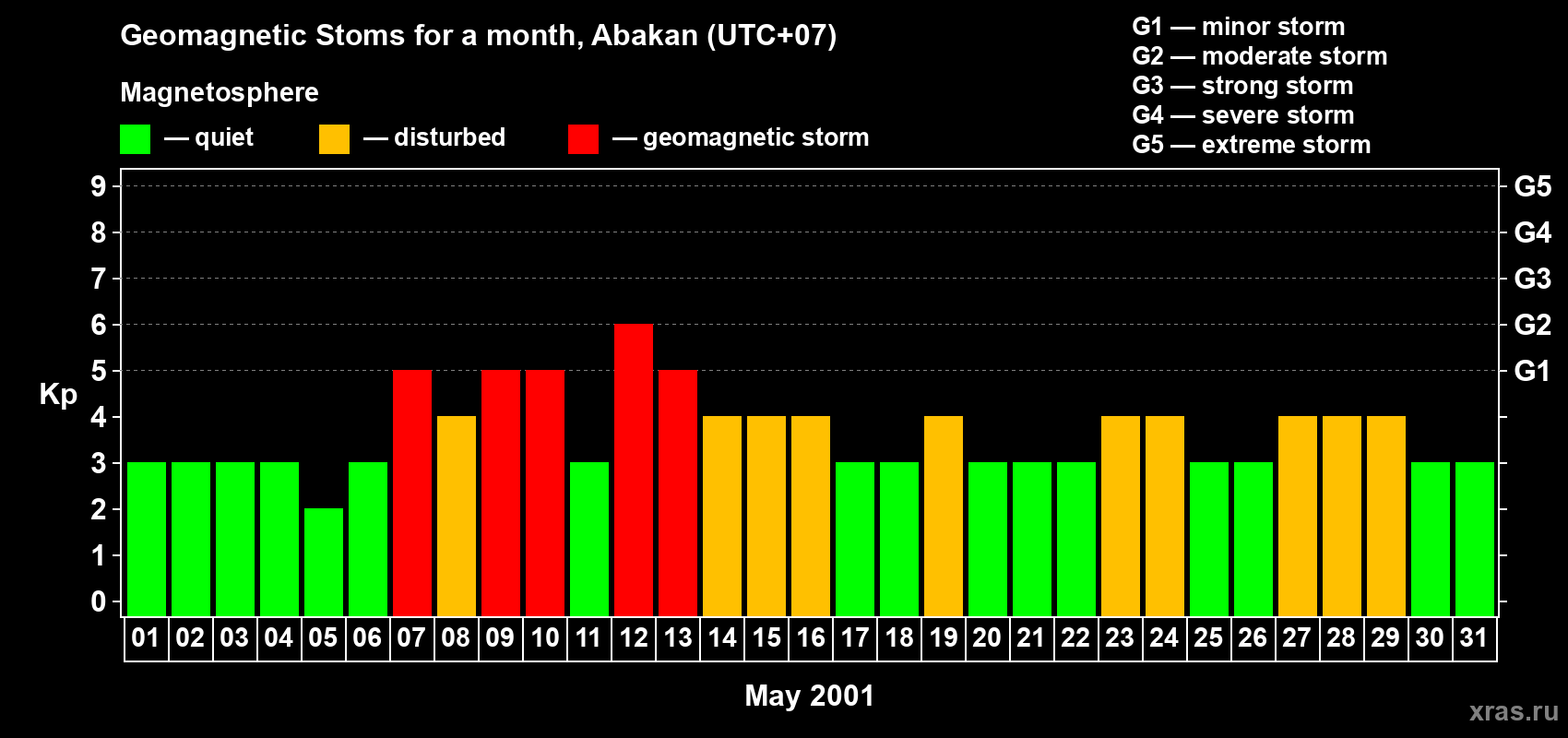 Geomagnetic Stoms for a month, Abakan (UTC+07)

Magnetosphere

— quiet — disturbed — geomagnetic storm

G1 — minor storm
G2 — moderate storm
G3 — strong storm
G4 — severe storm
G5 — extreme storm

Kp

9 8 7 6 5 4 3 2 1 0

G5 G4 G3 G2 G1

01 02 03 04 05 06 07 08 09 10 11 12 13 14 15 16 17 18 19 20 21 22 23 24 25 26 27 28 29 30 31

May 2001

xras.ru